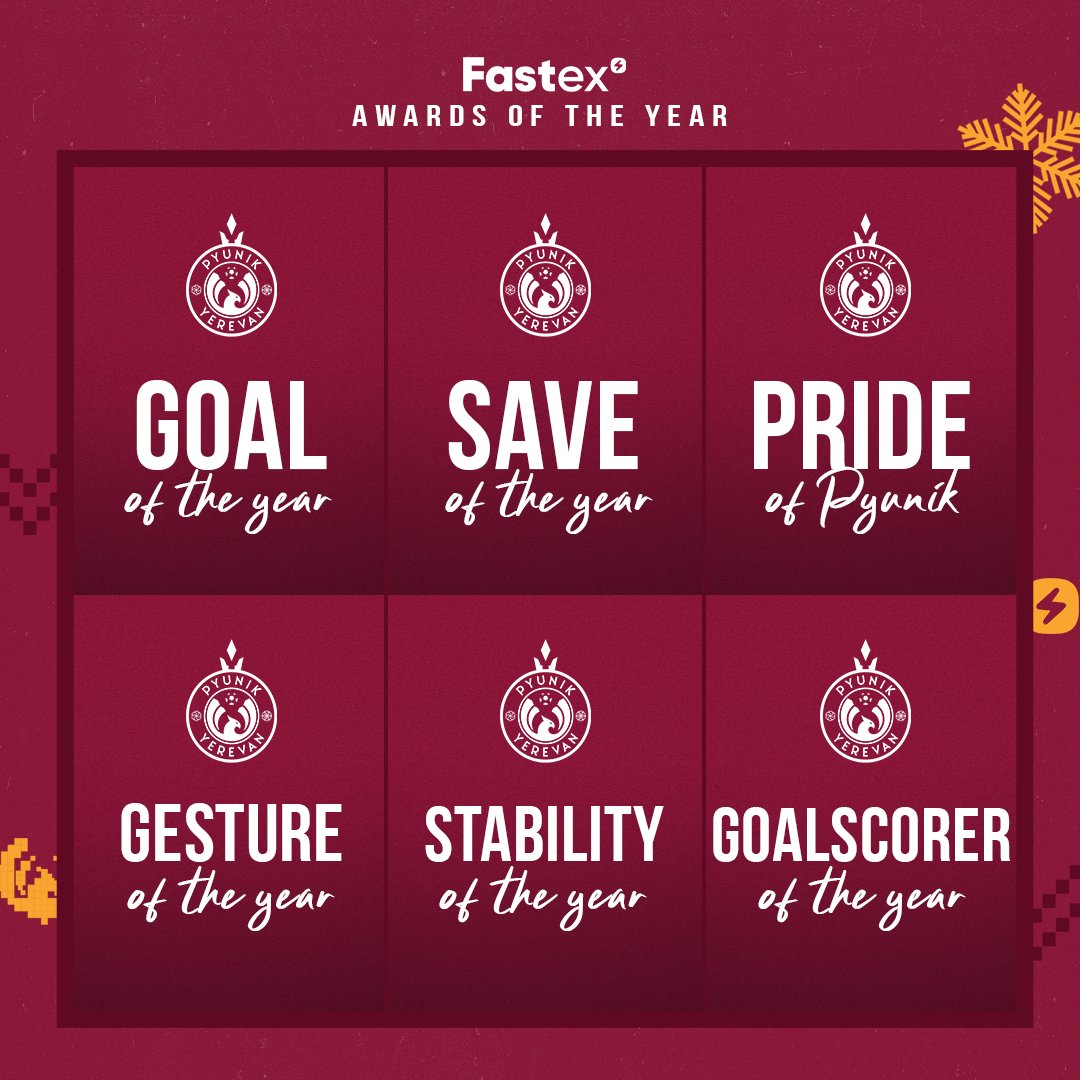 Fastex
AWARDS OF THE YEAR

PYUNIK YEREVAN
GOAL
of the year

PYUNIK YEREVAN
SAVE
of the year

PYUNIK YEREVAN
PRIDE
of Pyunik

PYUNIK YEREVAN
GESTURE
of the year

PYUNIK YEREVAN
STABILITY
of the year

PYUNIK YEREVAN
GOALSCORER
of the year